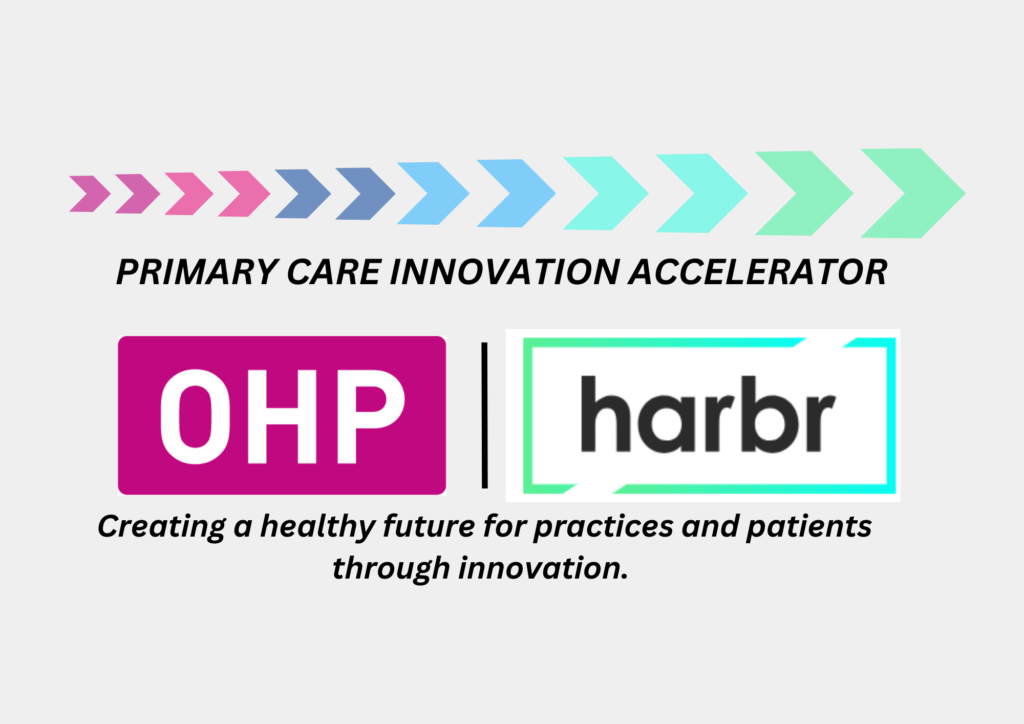 PRIMARY CARE INNOVATION ACCELERATOR

OHP | harbr

Creating a healthy future for practices and patients through innovation.